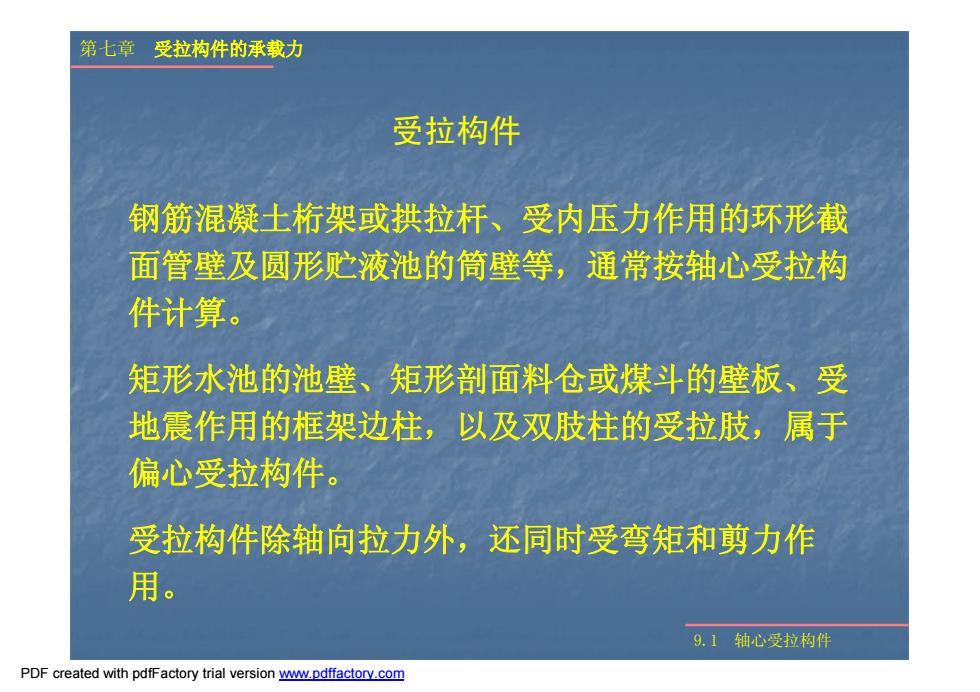 第七章　受拉构件的承载力

受拉构件

钢筋混凝土桁架或拱拉杆、受内压力作用的环形截面管壁及圆形贮液池的筒壁等，通常按轴心受拉构件计算。

矩形水池的池壁、矩形剖面料仓或煤斗的壁板、受地震作用的框架边柱，以及双肢柱的受拉肢，属于偏心受拉构件。

受拉构件除轴向拉力外，还同时受弯矩和剪力作用。

9.1　轴心受拉构件

PDF created with pdfFactory trial version www.pdffactory.com